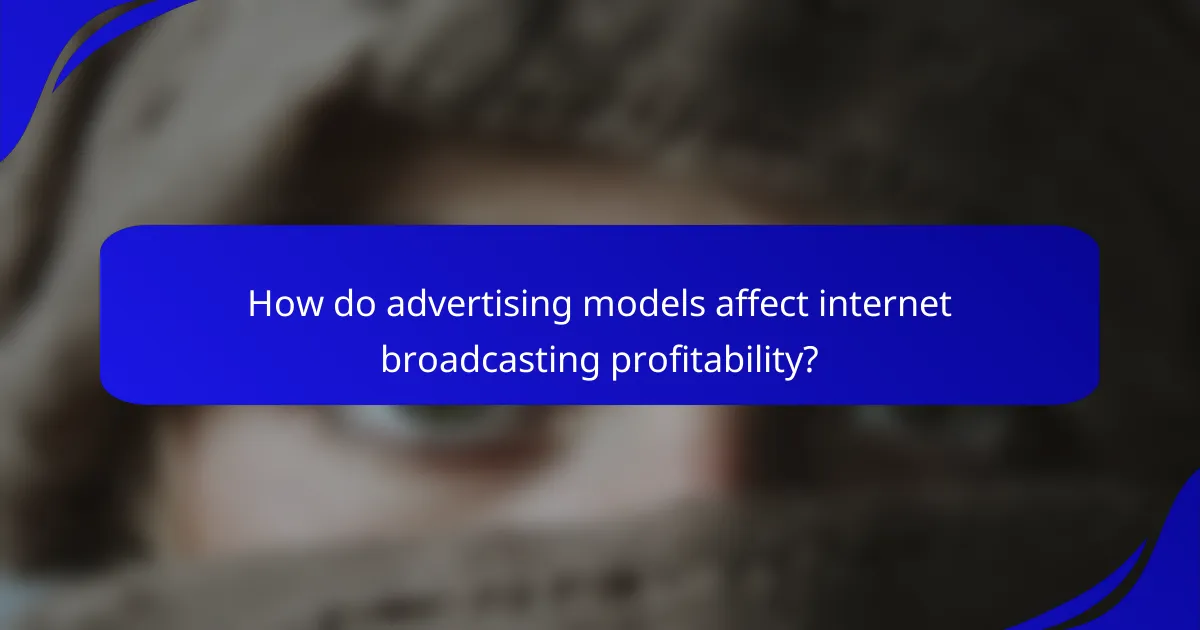 How do advertising models affect internet broadcasting profitability?